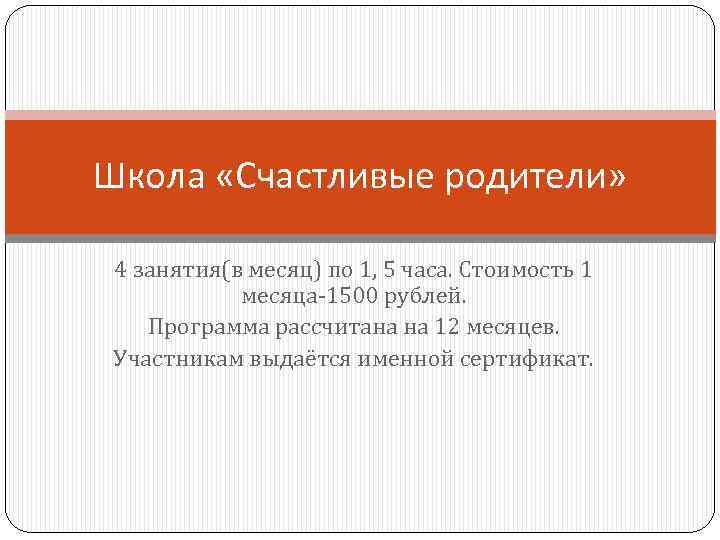 Школа «Счастливые родители»

4 занятия(в месяц) по 1, 5 часа. Стоимость 1 месяца-1500 рублей.

Программа рассчитана на 12 месяцев.

Участникам выдаётся именной сертификат.